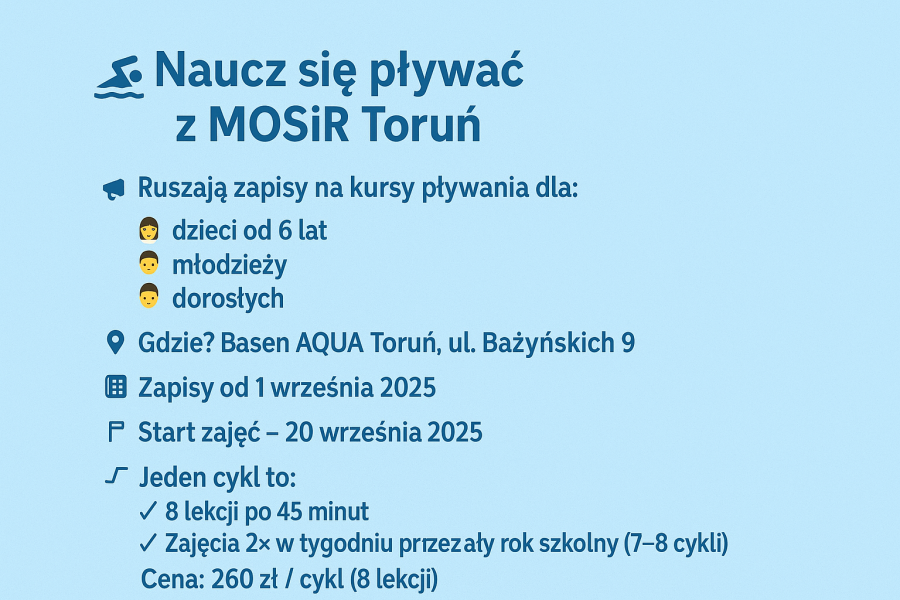 Naucz się pływać z MOSiR Toruń

Ruszają zapisy na kursy pływania dla:
dzieci od 6 lat
młodzieży
dorosłych

Gdzie? Basen AQUA Toruń, ul. Bażyńskich 9

Zapisy od 1 września 2025

Start zajęć – 20 września 2025

Jeden cykl to:
✓ 8 lekcji po 45 minut
✓ Zajęcia 2× w tygodniu przezały rok szkolny (7–8 cykli)
Cena: 260 zł / cykl (8 lekcji)